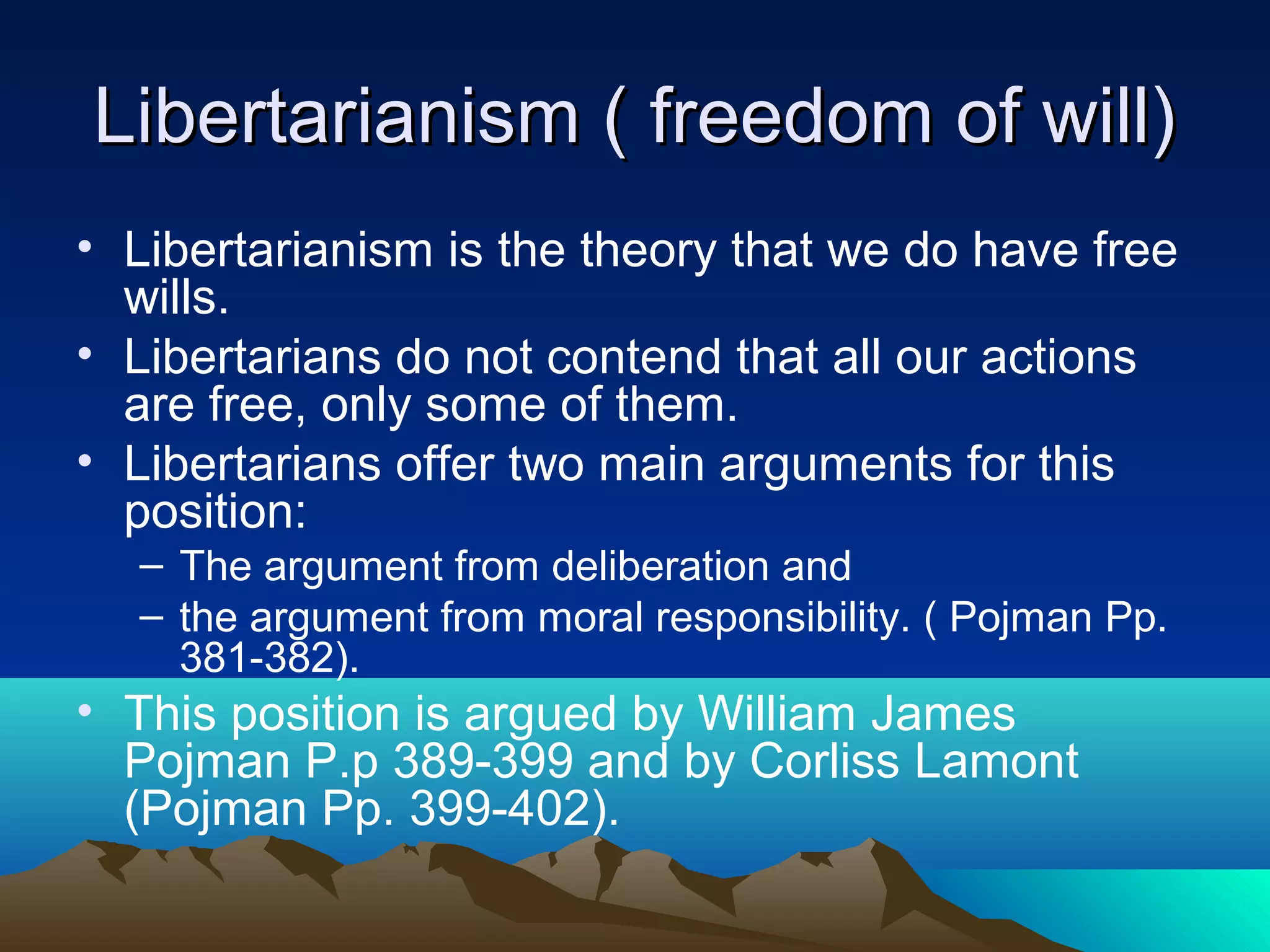 Libertarianism ( freedom of will)

• Libertarianism is the theory that we do have free wills.
• Libertarians do not contend that all our actions are free, only some of them.
• Libertarians offer two main arguments for this position:
– The argument from deliberation and
– the argument from moral responsibility. ( Pojman Pp. 381-382).
• This position is argued by William James Pojman P.p 389-399 and by Corliss Lamont (Pojman Pp. 399-402).